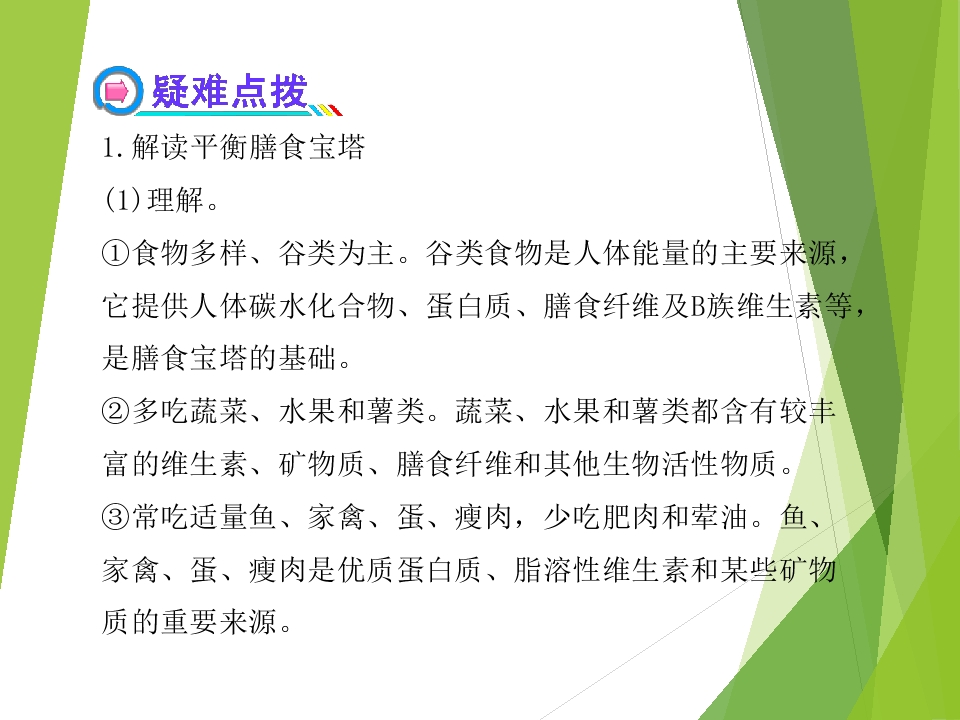 疑难点拨

1.解读平衡膳食宝塔

(1)理解。

①食物多样、谷类为主。谷类食物是人体能量的主要来源，它提供人体碳水化合物、蛋白质、膳食纤维及B族维生素等，是膳食宝塔的基础。

②多吃蔬菜、水果和薯类。蔬菜、水果和薯类都含有较丰富的维生素、矿物质、膳食纤维和其他生物活性物质。

③常吃适量鱼、家禽、蛋、瘦肉，少吃肥肉和荤油。鱼、家禽、蛋、瘦肉是优质蛋白质、脂溶性维生素和某些矿物质的重要来源。